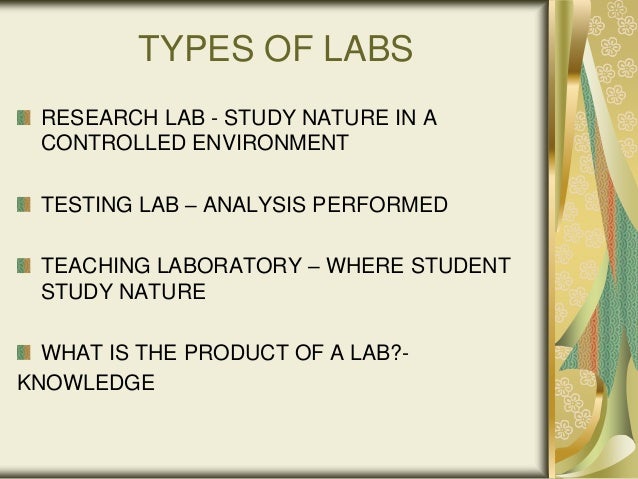 TYPES OF LABS

RESEARCH LAB - STUDY NATURE IN A CONTROLLED ENVIRONMENT

TESTING LAB – ANALYSIS PERFORMED

TEACHING LABORATORY – WHERE STUDENT STUDY NATURE

WHAT IS THE PRODUCT OF A LAB?- KNOWLEDGE